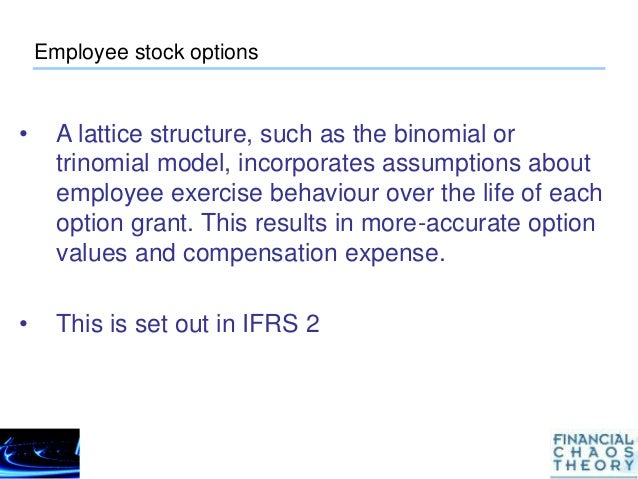 Employee stock options

• A lattice structure, such as the binomial or trinomial model, incorporates assumptions about employee exercise behaviour over the life of each option grant. This results in more-accurate option values and compensation expense.

• This is set out in IFRS 2

FINANCIAL CHAOS THEORY